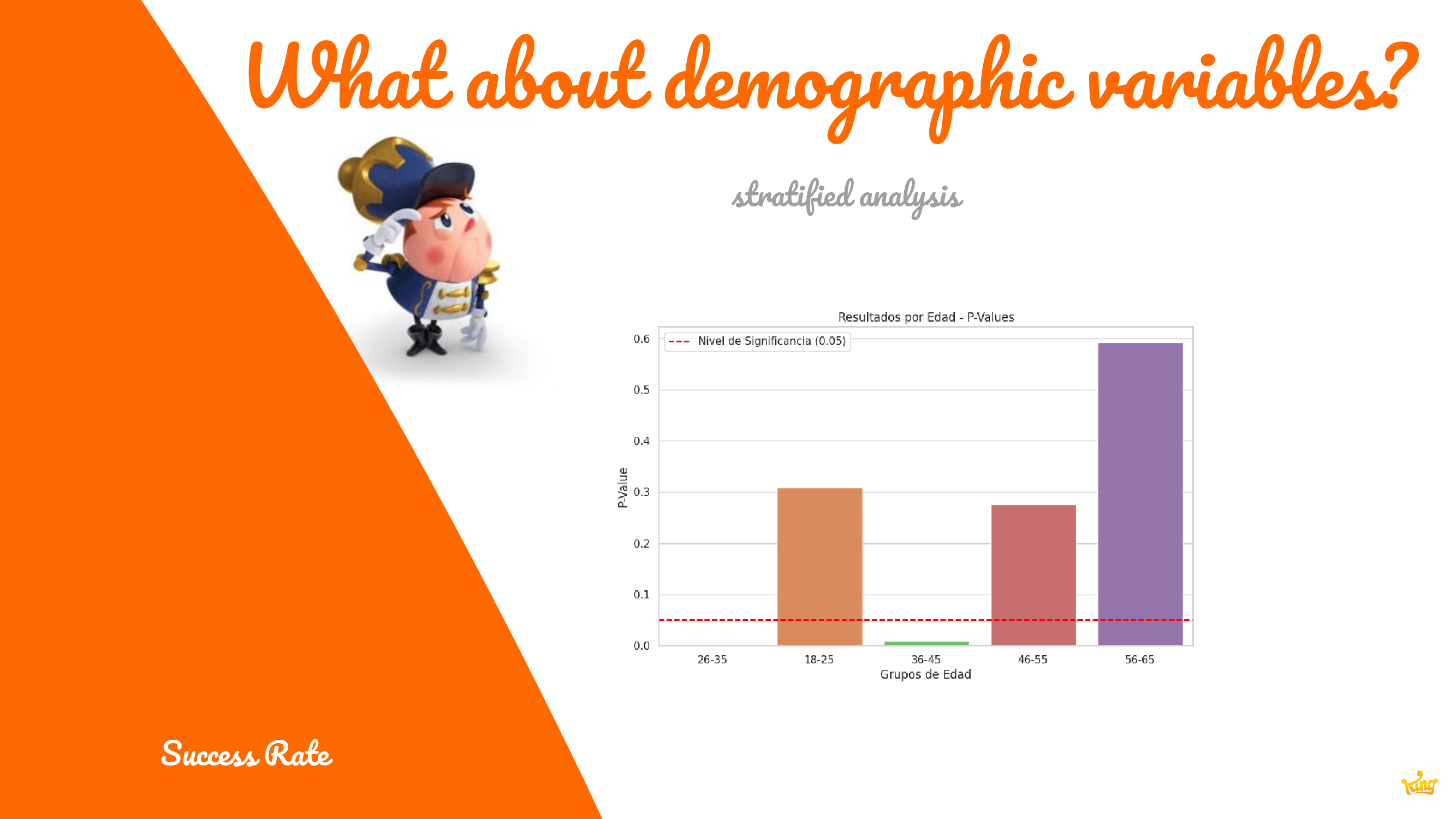 What about demographic variables?

stratified analysis

Resultados por Edad - P-Values

Nivel de Significancia (0.05)

P-Value

0.6
0.5
0.4
0.3
0.2
0.1
0.0

26-35
18-25
36-45
46-55
56-65

Grupos de Edad

Success Rate

King